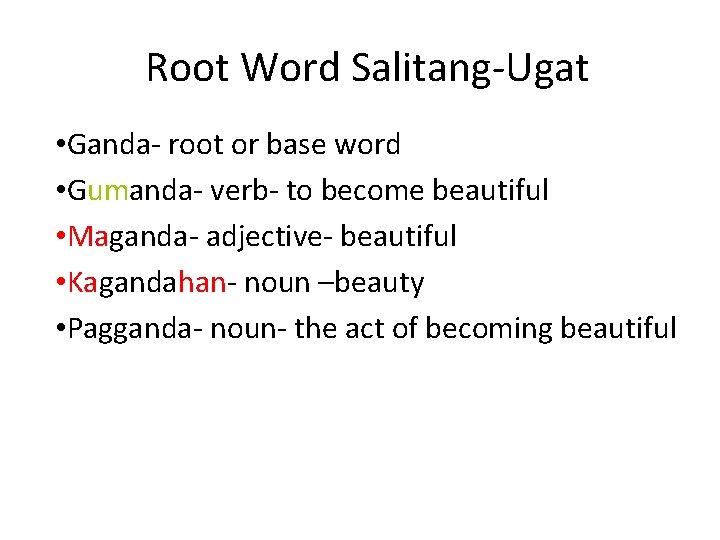 Root Word Salitang-Ugat

•Ganda- root or base word
•Gumanda- verb- to become beautiful
•Maganda- adjective- beautiful
•Kagandahan- noun –beauty
•Pagganda- noun- the act of becoming beautiful